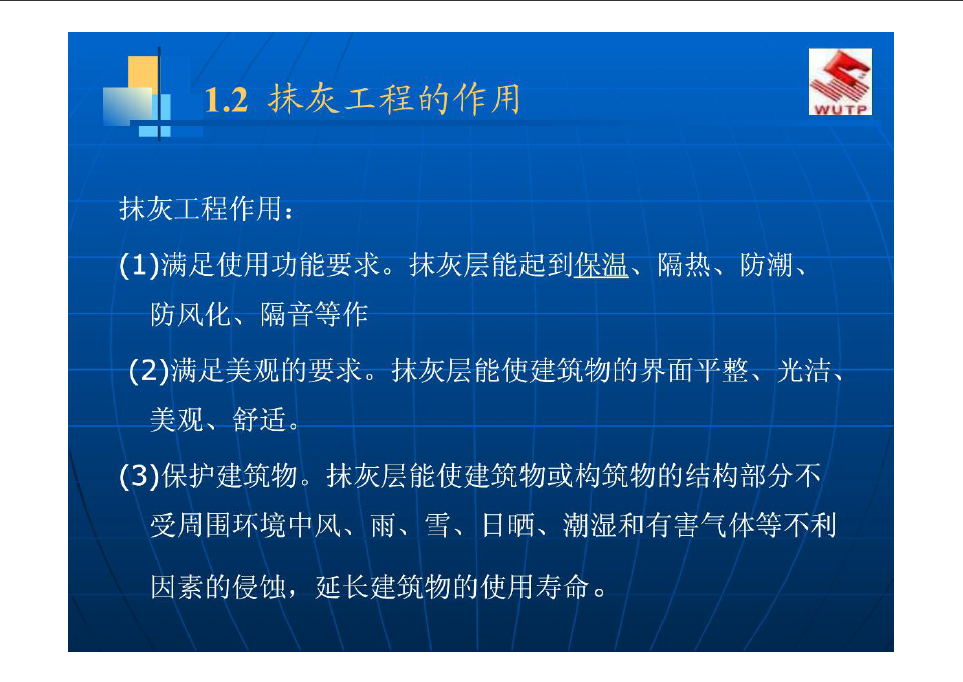 1.2 抹灰工程的作用

WUTP

抹灰工程作用：

(1)满足使用功能要求。抹灰层能起到保温、隔热、防潮、防风化、隔音等作

(2)满足美观的要求。抹灰层能使建筑物的界面平整、光洁、美观、舒适。

(3)保护建筑物。抹灰层能使建筑物或构筑物的结构部分不受周围环境中风、雨、雪、日晒、潮湿和有害气体等不利因素的侵蚀，延长建筑物的使用寿命。